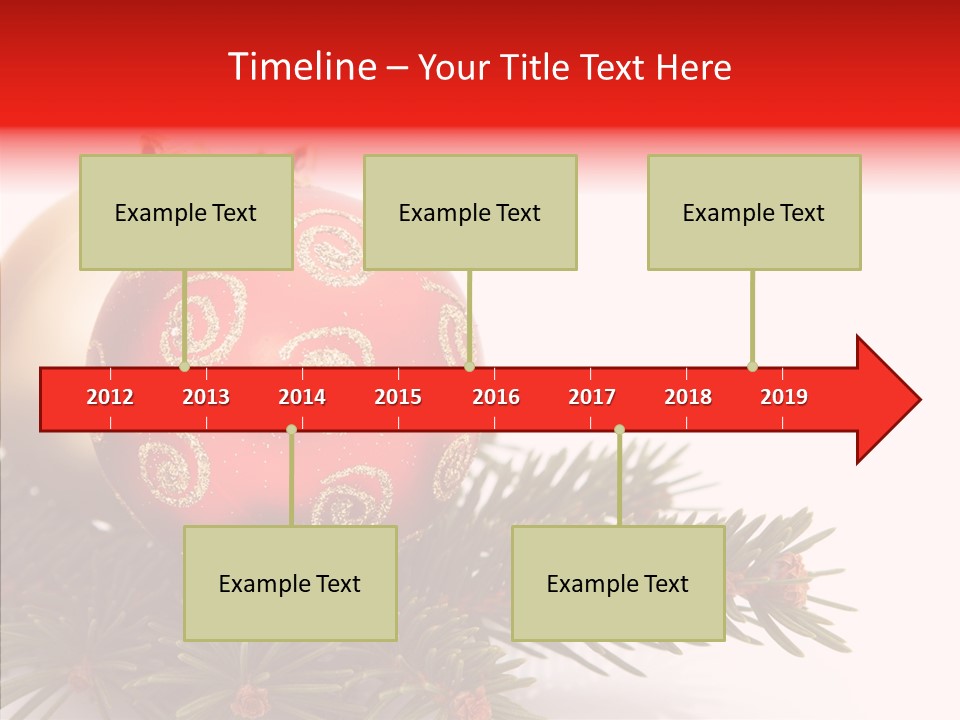 Timeline – Your Title Text Here

Example Text

Example Text

Example Text

2012 2013 2014 2015 2016 2017 2018 2019

Example Text

Example Text